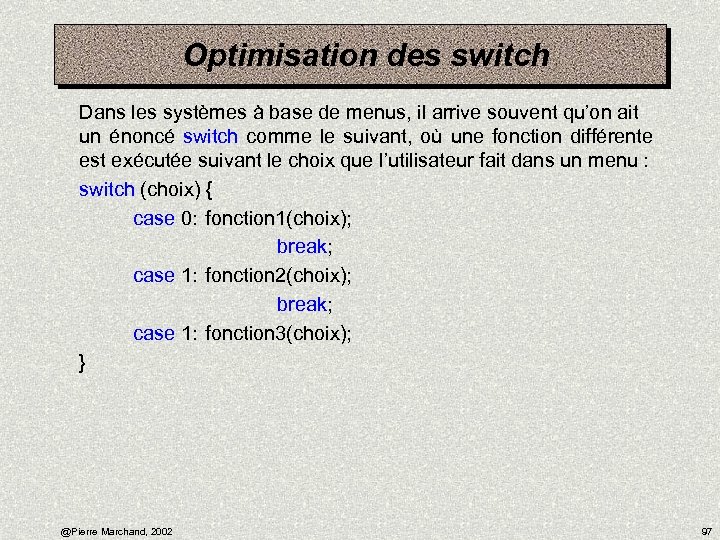 Optimisation des switch

Dans les systèmes à base de menus, il arrive souvent qu'on ait un énoncé switch comme le suivant, où une fonction différente est exécutée suivant le choix que l'utilisateur fait dans un menu :

switch (choix) {
case 0: fonction1(choix);
break;
case 1: fonction2(choix);
break;
case 1: fonction3(choix);
}

@Pierre Marchand, 2002

97